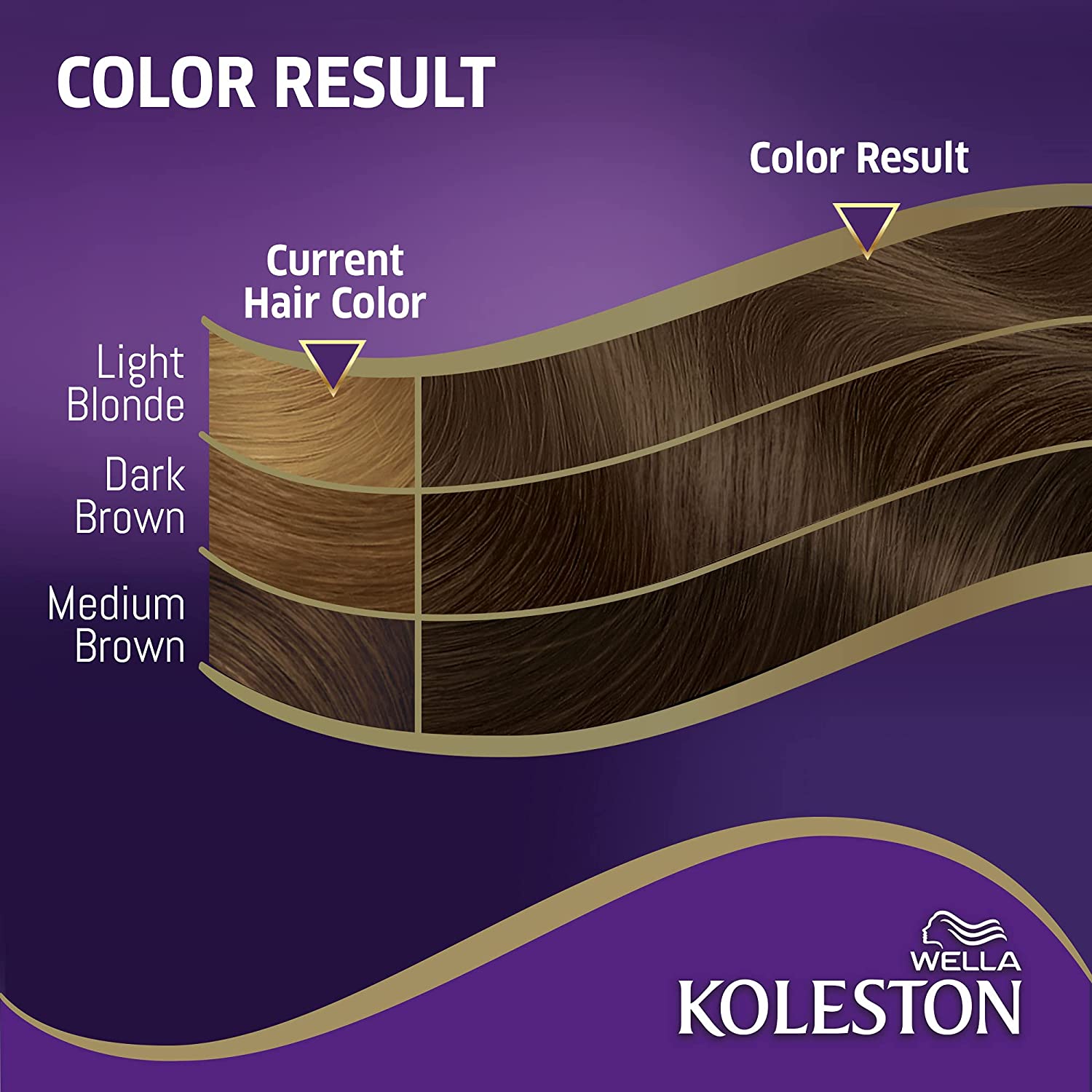 COLOR RESULT

Color Result

Current Hair Color

Light Blonde

Dark Brown

Medium Brown

WELLA
KOLESTON